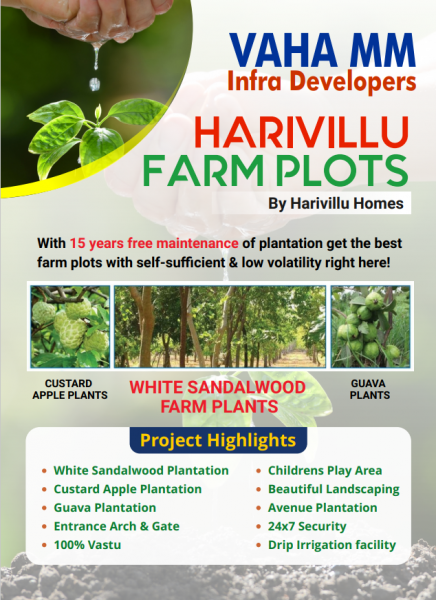 VAHA MM
Infra Developers

HARIVILLU
FARM PLOTS

By Harivillu Homes

With 15 years free maintenance of plantation get the best farm plots with self-sufficient & low volatility right here!

CUSTARD APPLE PLANTS

WHITE SANDALWOOD FARM PLANTS

GUAVA PLANTS

Project Highlights

- White Sandalwood Plantation
- Custard Apple Plantation
- Guava Plantation
- Entrance Arch & Gate
- 100% Vastu

- Childrens Play Area
- Beautiful Landscaping
- Avenue Plantation
- 24x7 Security
- Drip Irrigation facility